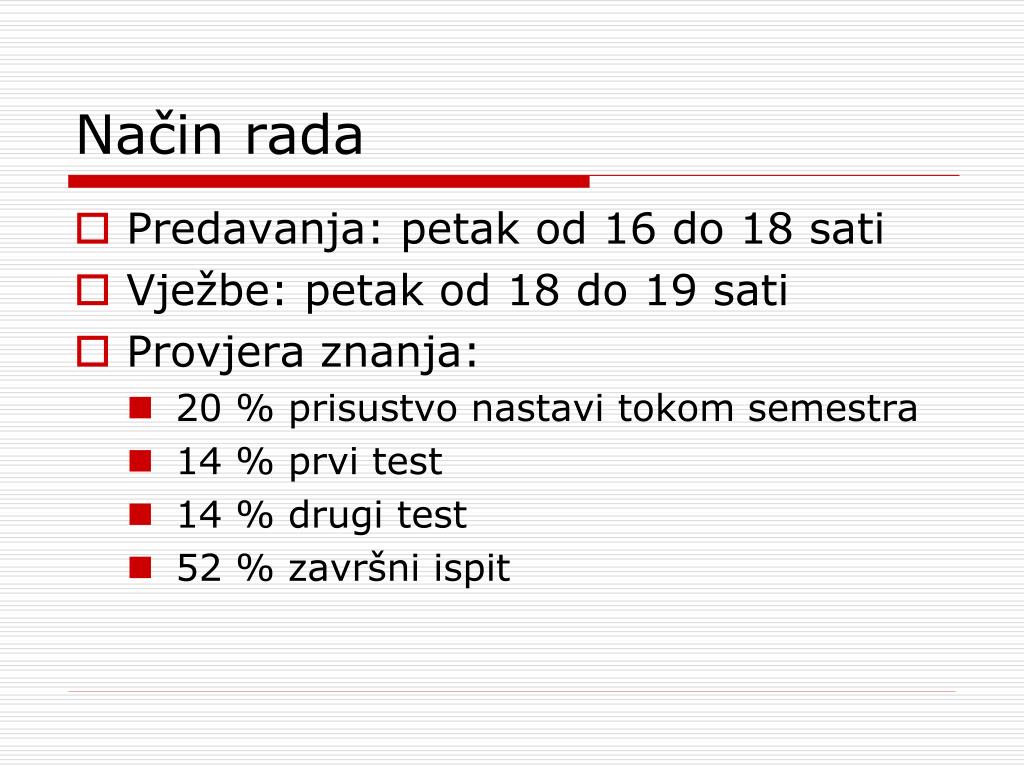 Način rada

Predavanja: petak od 16 do 18 sati

Vježbe: petak od 18 do 19 sati

Provjera znanja:

20 % prisustvo nastavi tokom semestra

14 % prvi test

14 % drugi test

52 % završni ispit